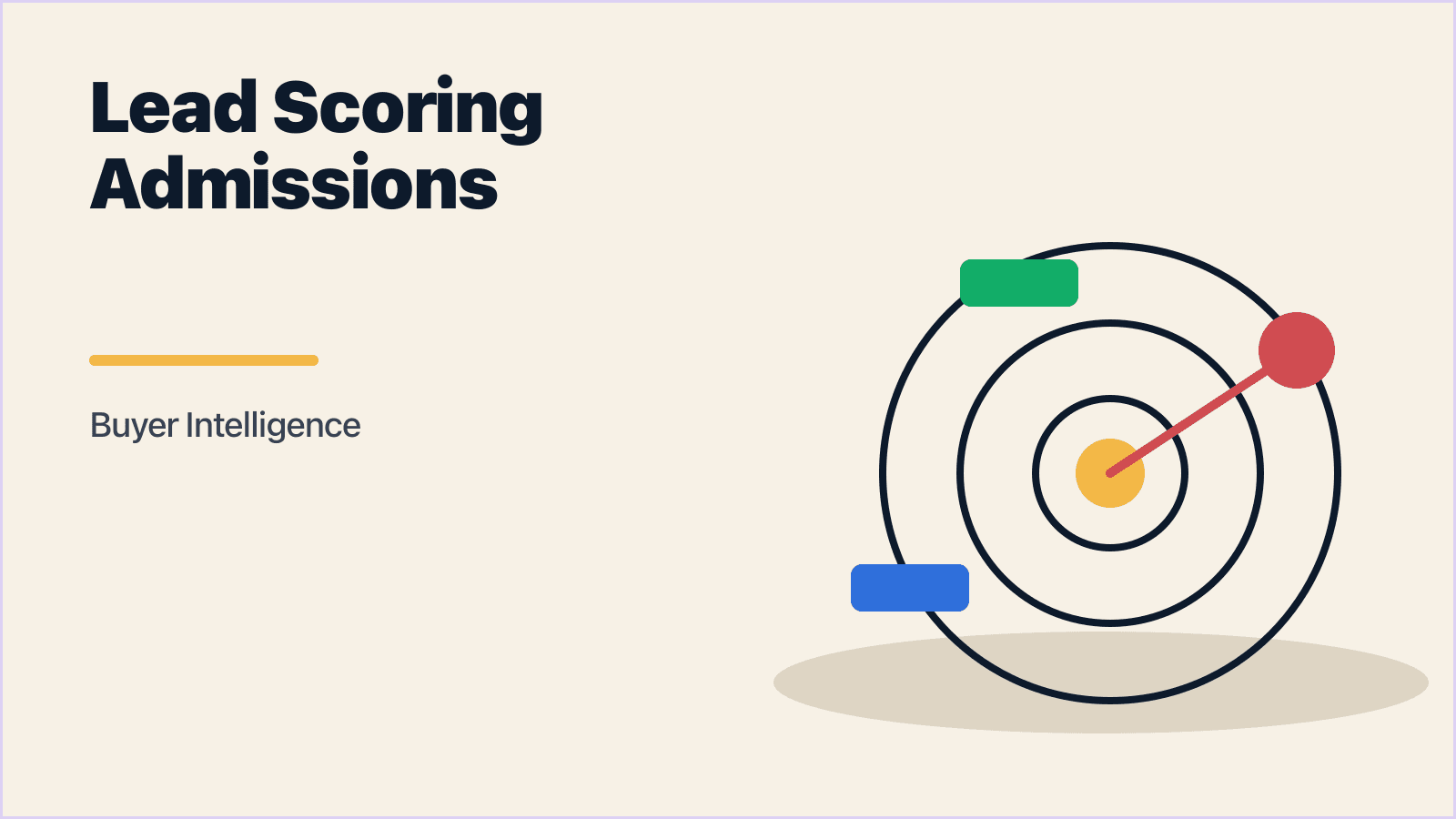 Lead Scoring Admissions

Buyer Intelligence